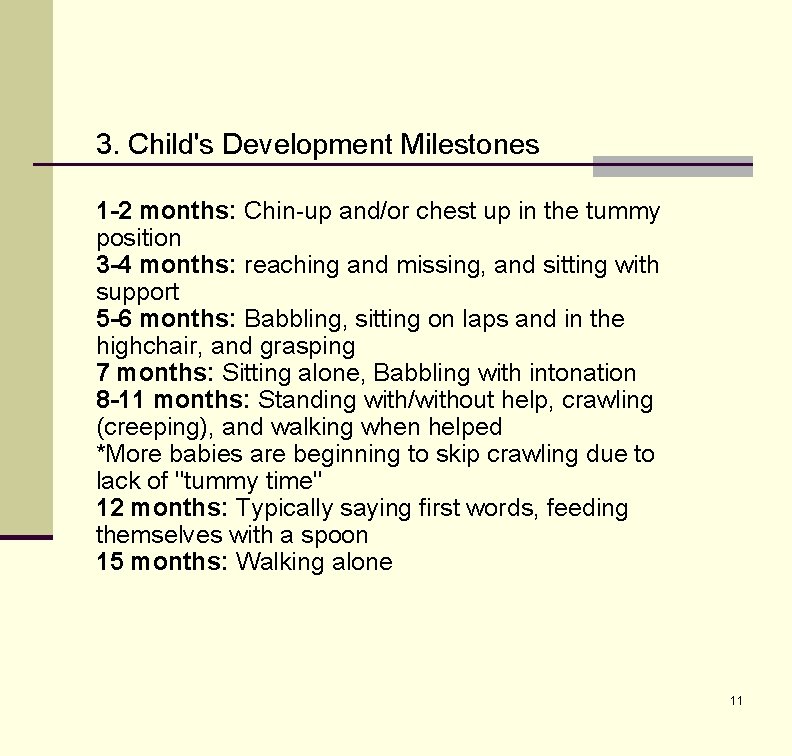 3. Child's Development Milestones

1-2 months: Chin-up and/or chest up in the tummy position
3-4 months: reaching and missing, and sitting with support
5-6 months: Babbling, sitting on laps and in the highchair, and grasping
7 months: Sitting alone, Babbling with intonation
8-11 months: Standing with/without help, crawling (creeping), and walking when helped
*More babies are beginning to skip crawling due to lack of "tummy time"
12 months: Typically saying first words, feeding themselves with a spoon
15 months: Walking alone

11